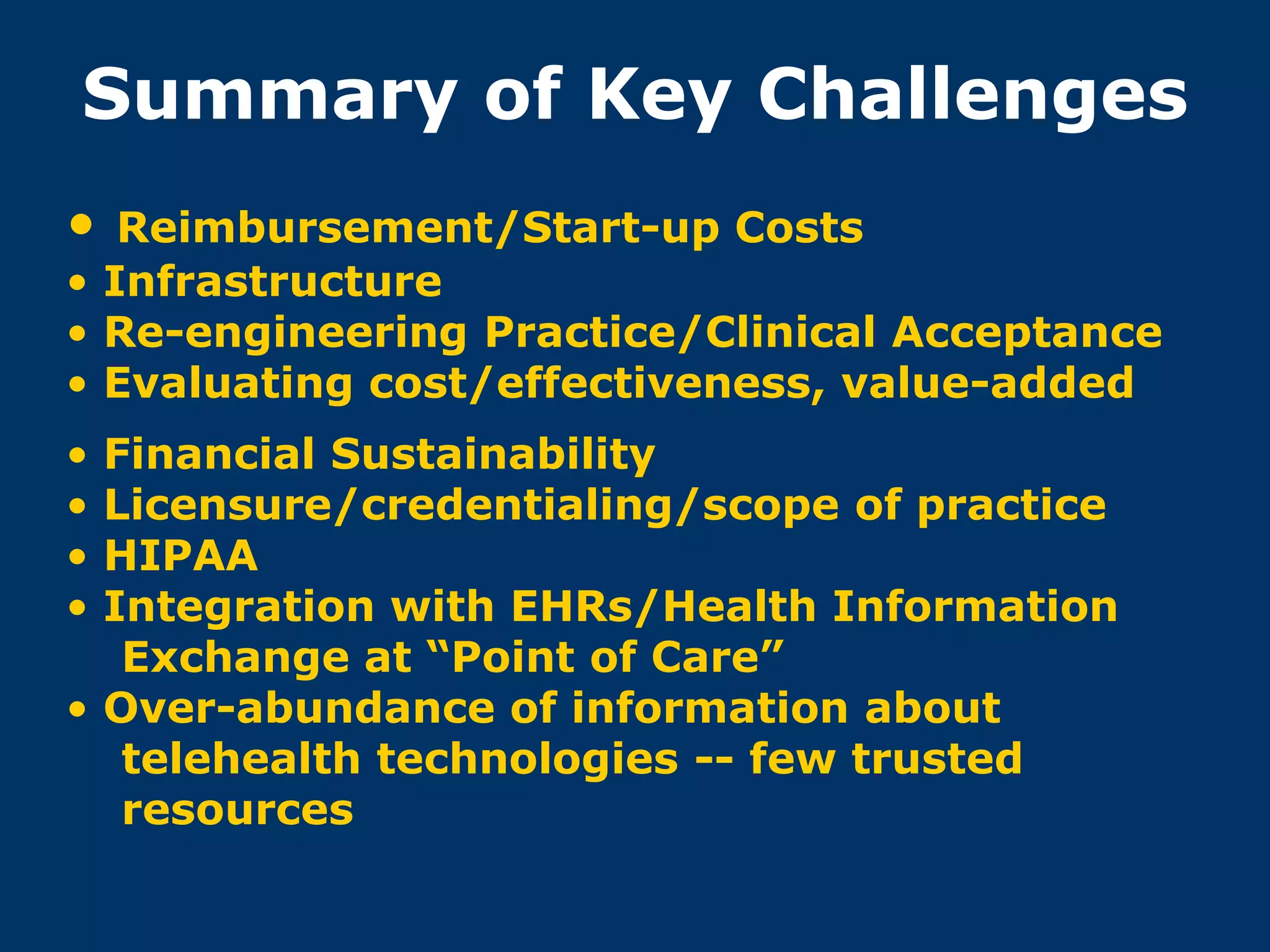 Summary of Key Challenges

• Reimbursement/Start-up Costs
• Infrastructure
• Re-engineering Practice/Clinical Acceptance
• Evaluating cost/effectiveness, value-added
• Financial Sustainability
• Licensure/credentialing/scope of practice
• HIPAA
• Integration with EHRs/Health Information Exchange at “Point of Care”
• Over-abundance of information about telehealth technologies -- few trusted resources